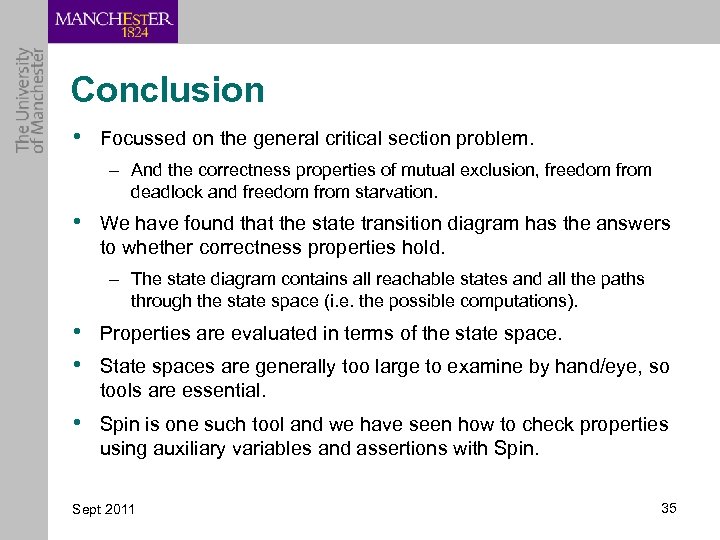 MANCHESTER
1824

The University
of Manchester

Conclusion

• Focussed on the general critical section problem.
– And the correctness properties of mutual exclusion, freedom from deadlock and freedom from starvation.

• We have found that the state transition diagram has the answers to whether correctness properties hold.
– The state diagram contains all reachable states and all the paths through the state space (i.e. the possible computations).

• Properties are evaluated in terms of the state space.

• State spaces are generally too large to examine by hand/eye, so tools are essential.

• Spin is one such tool and we have seen how to check properties using auxiliary variables and assertions with Spin.

Sept 2011

35